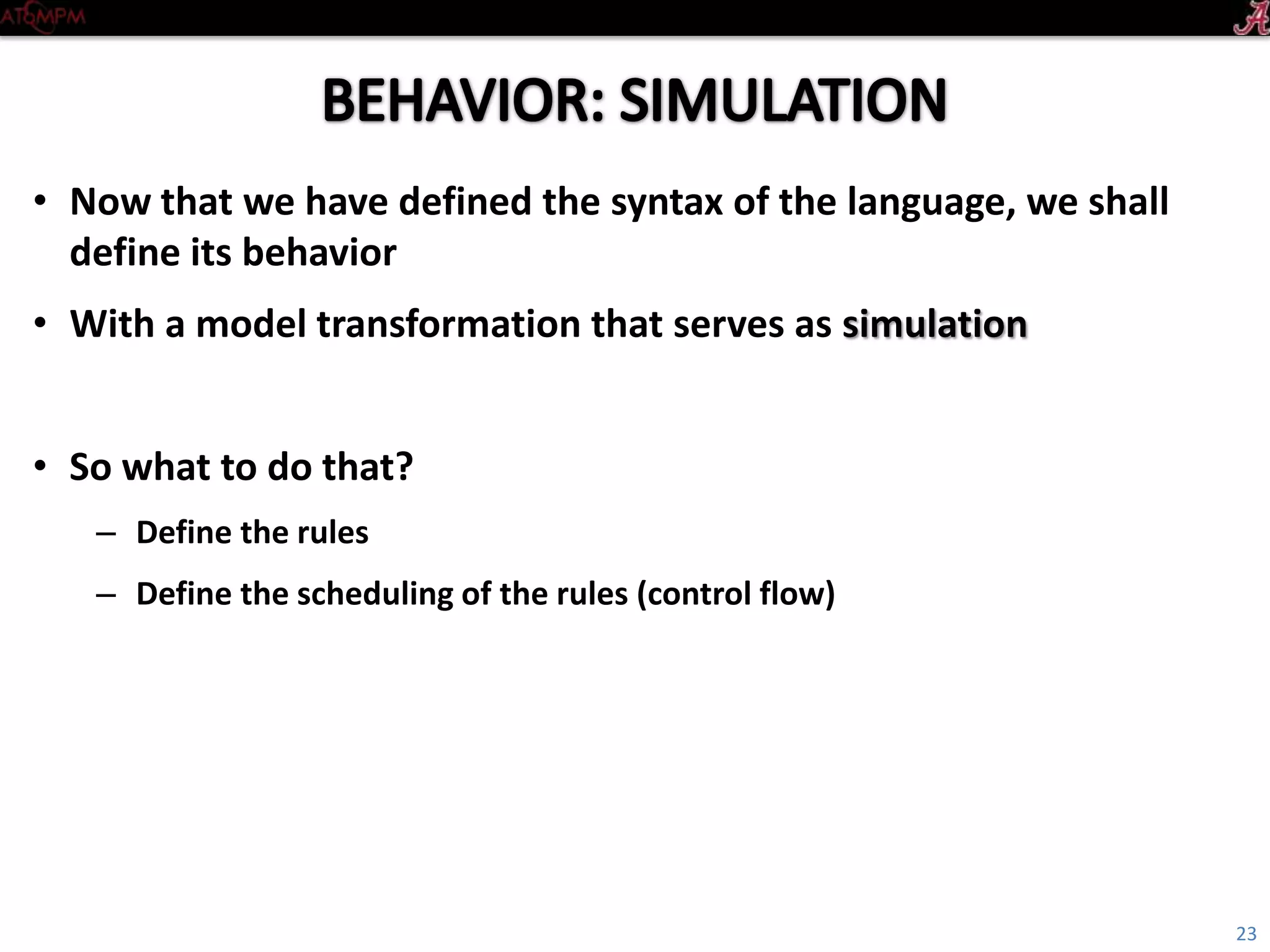 ATOMPM

A

BEHAVIOR: SIMULATION

• Now that we have defined the syntax of the language, we shall define its behavior

• With a model transformation that serves as simulation

• So what to do that?

– Define the rules

– Define the scheduling of the rules (control flow)

23